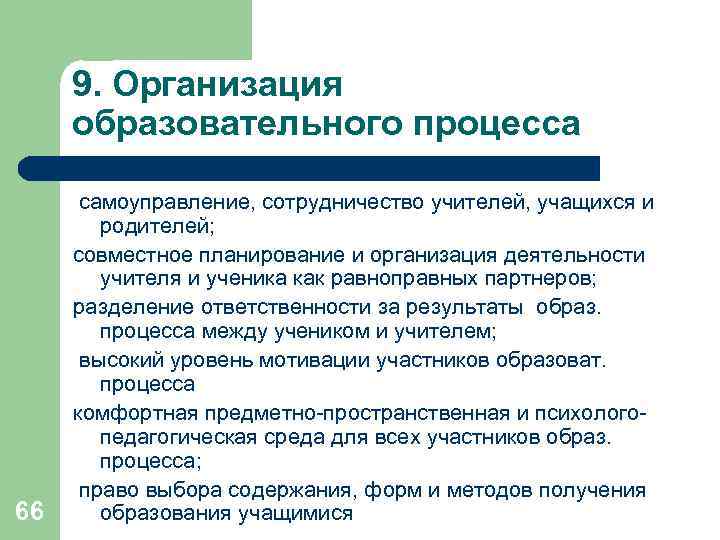 9. Организация образовательного процесса

самоуправление, сотрудничество учителей, учащихся и родителей;

совместное планирование и организация деятельности учителя и ученика как равноправных партнеров;

разделение ответственности за результаты образ. процесса между учеником и учителем;

высокий уровень мотивации участников образоват. процесса

комфортная предметно-пространственная и психолого-педагогическая среда для всех участников образ. процесса;

право выбора содержания, форм и методов получения образования учащимися

66